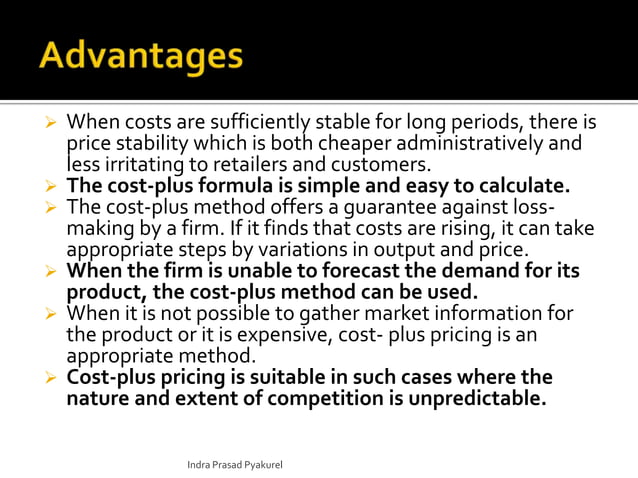 Advantages

➢ When costs are sufficiently stable for long periods, there is price stability which is both cheaper administratively and less irritating to retailers and customers.
➢ The cost-plus formula is simple and easy to calculate.
➢ The cost-plus method offers a guarantee against loss-making by a firm. If it finds that costs are rising, it can take appropriate steps by variations in output and price.
➢ When the firm is unable to forecast the demand for its product, the cost-plus method can be used.
➢ When it is not possible to gather market information for the product or it is expensive, cost- plus pricing is an appropriate method.
➢ Cost-plus pricing is suitable in such cases where the nature and extent of competition is unpredictable.

Indra Prasad Pyakurel